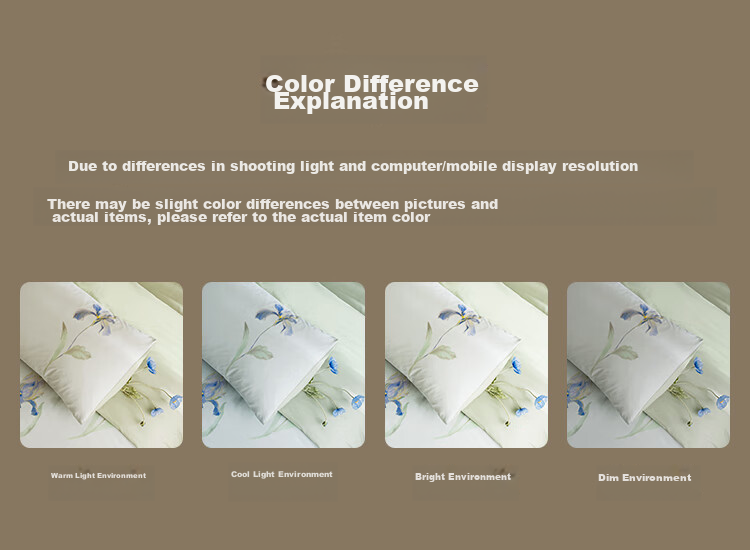 Color Difference Explanation

Due to differences in shooting light and computer/mobile display resolution

There may be slight color differences between pictures and actual items, please refer to the actual item color

Warm Light Environment

Cool Light Environment

Bright Environment

Dim Environment